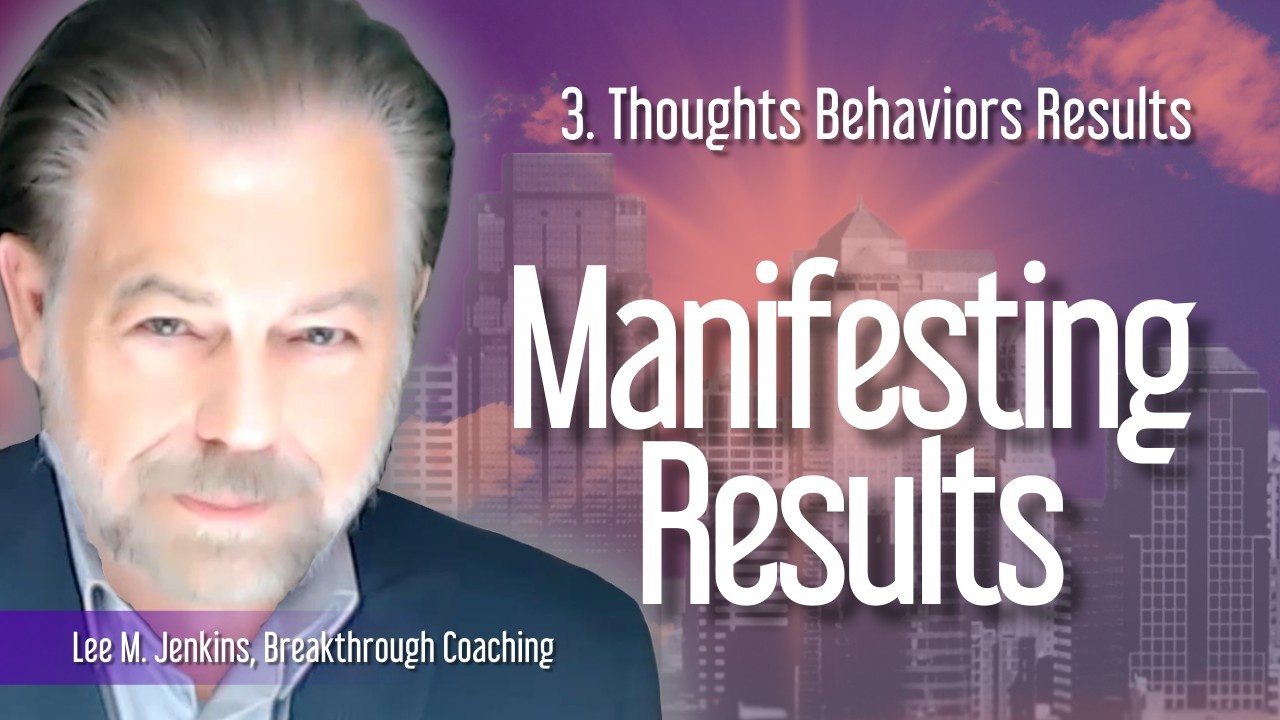 3. Thoughts Behaviors Results

Manifesting Results

Lee M. Jenkins, Breakthrough Coaching